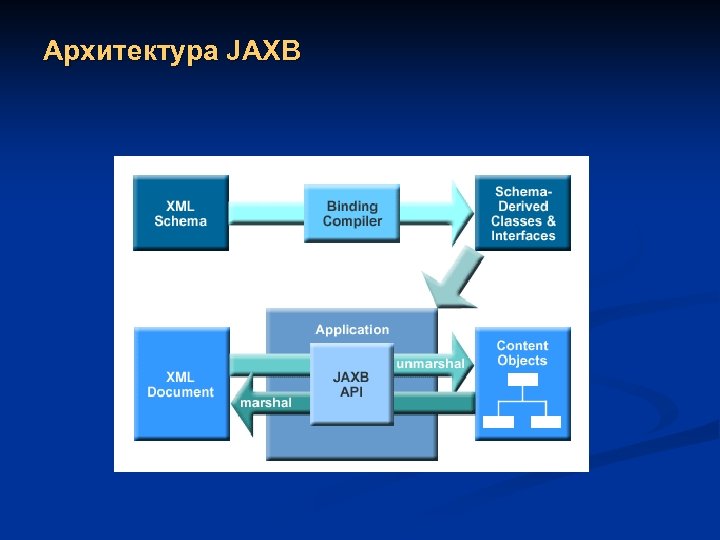 Архитектура JAXB

XML Schema

Binding Compiler

Schema-Derived Classes & Interfaces

Application

XML Document

JAXB API

unmarshal

marshal

Content Objects